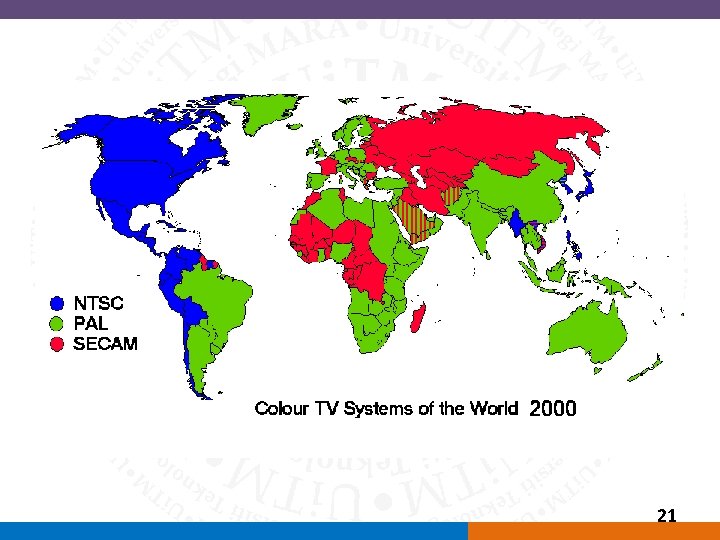 NTSC
PAL
SECAM

Colour TV Systems of the World 2000

21